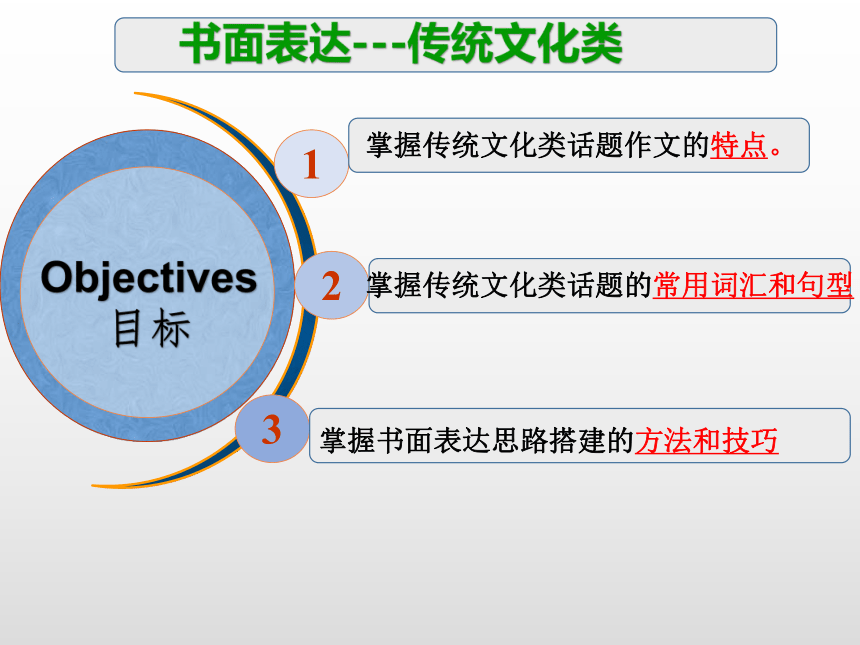 书面表达---传统文化类

Objectives
目标

1
掌握传统文化类话题作文的特点。

2
掌握传统文化类话题的常用词汇和句型

3
掌握书面表达思路搭建的方法和技巧